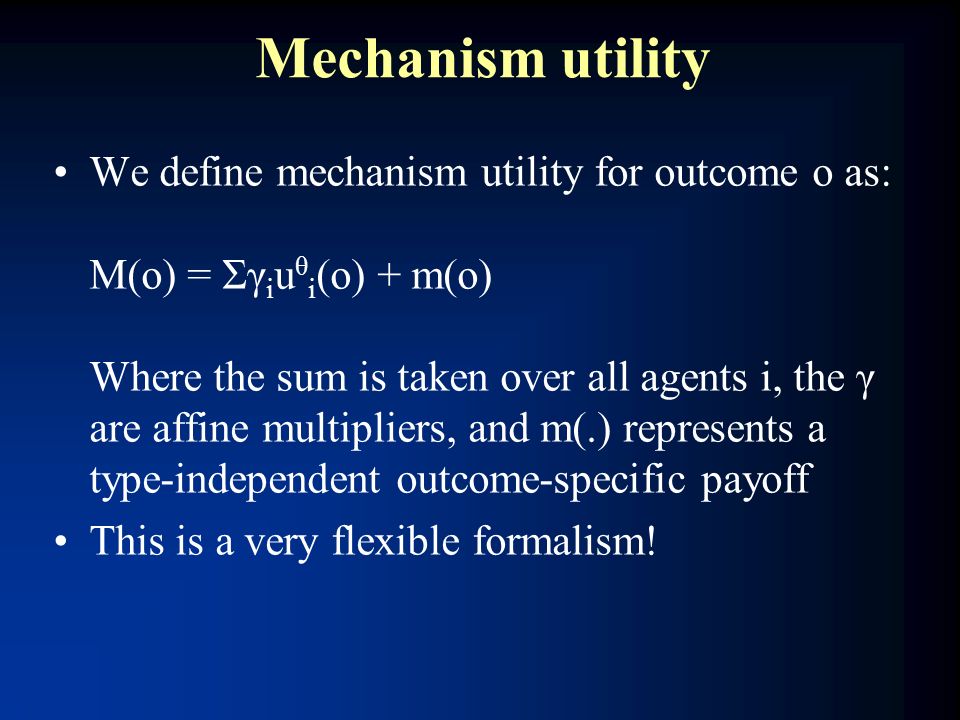 Mechanism utility

• We define mechanism utility for outcome o as:

$M(o) = \Sigma\gamma_i u^{\theta}_i(o) + m(o)$

Where the sum is taken over all agents i, the $\gamma$ are affine multipliers, and m(.) represents a type-independent outcome-specific payoff

• This is a very flexible formalism!